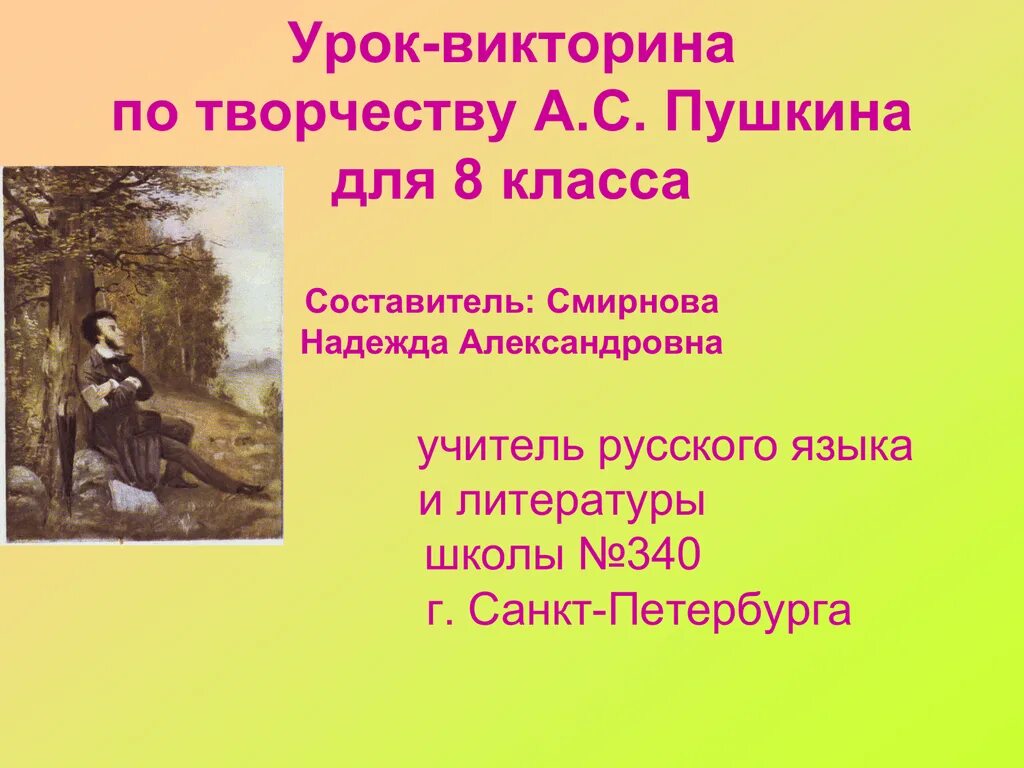 Урок-викторина
по творчеству А.С. Пушкина
для 8 класса

Составитель: Смирнова
Надежда Александровна

учитель русского языка
и литературы
школы №340
г. Санкт-Петербурга